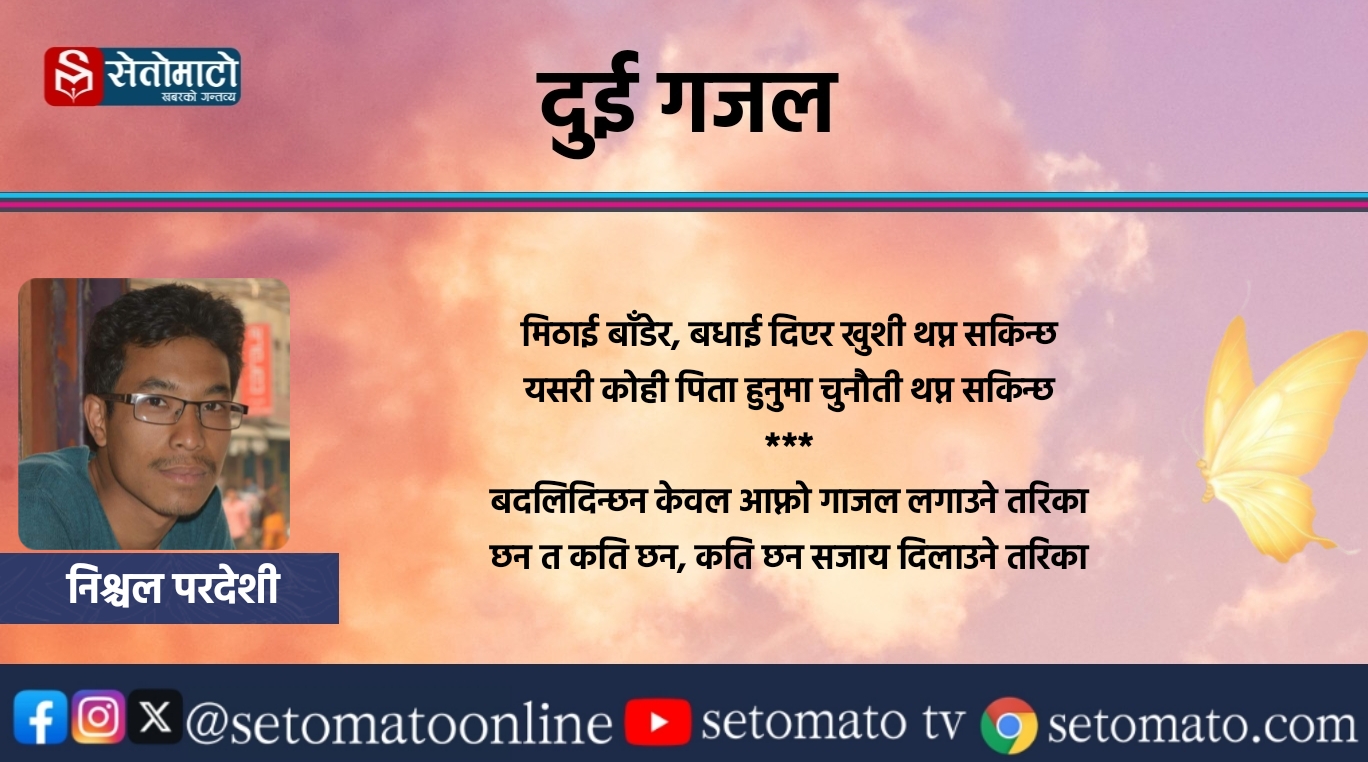 सेतोमाटो
खबरको गन्तव्य

दुई गजल

मिठाई बाँडेर, बधाई दिएर खुशी थप्न सकिन्छ
यसरी कोही पिता हुनुमा चुनौती थप्न सकिन्छ
***
बदलिदिन्छन केवल आफ्नो गाजल लगाउने तरिका
छन त कति छन, कति छन सजाय दिलाउने तरिका

निश्चल परदेशी

@setomatoonline setomato tv setomato.com